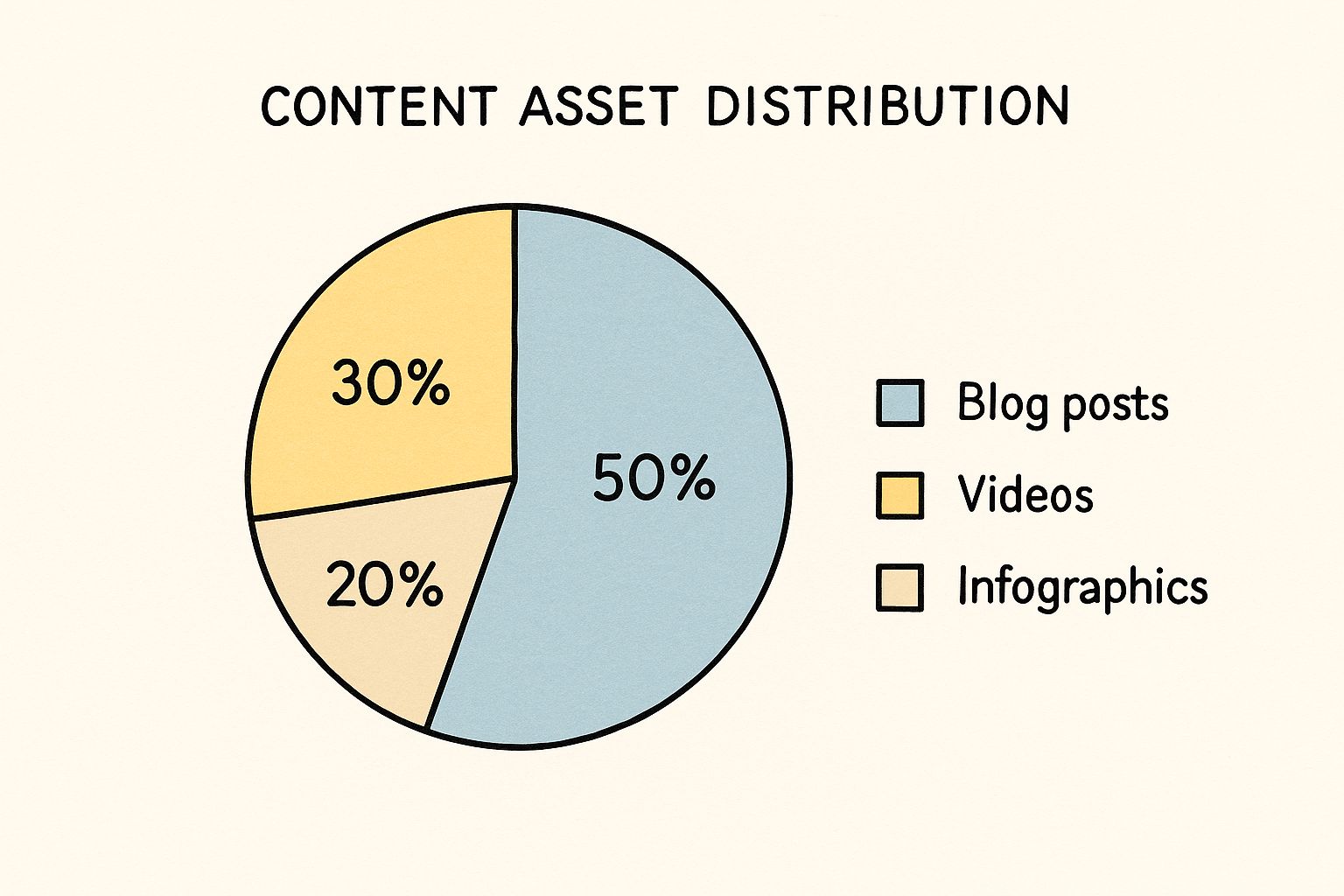 CONTENT ASSET DISTRIBUTION

30%

50%

20%

Blog posts

Videos

Infographics